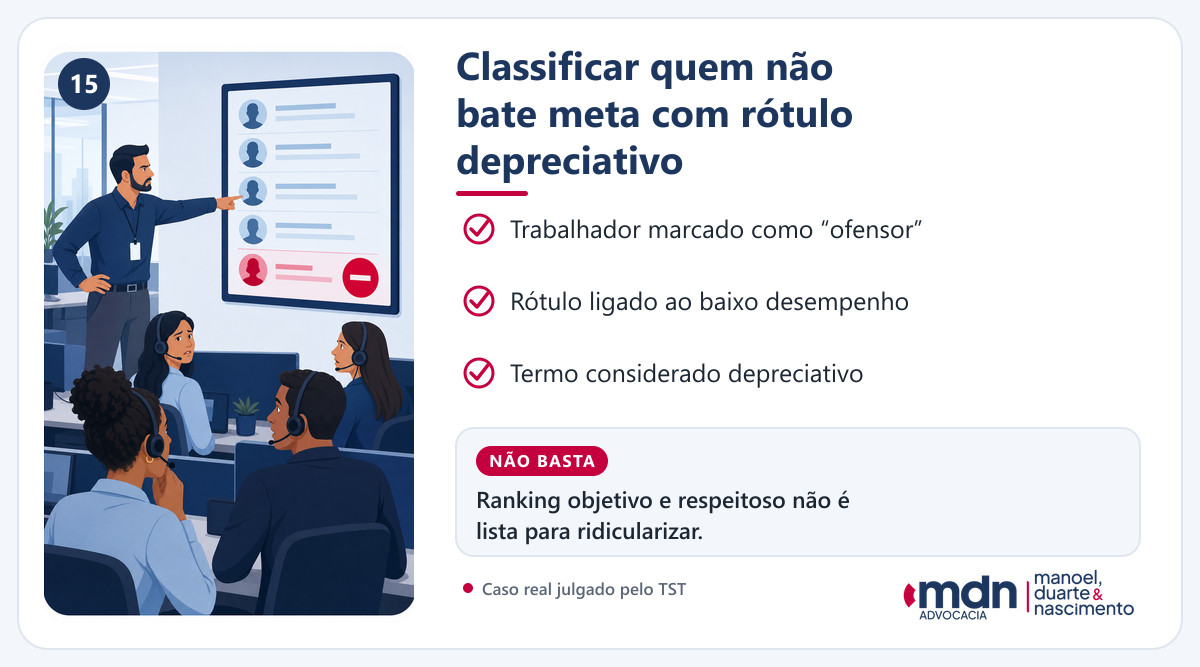 15

Classificar quem não bate meta com rótulo depreciativo

Trabalhador marcado como “ofensor”

Rótulo ligado ao baixo desempenho

Termo considerado depreciativo

NÃO BASTA

Ranking objetivo e respeitoso não é lista para ridicularizar.

Caso real julgado pelo TST

mdn ADVOCACIA

manoel, duarte & nascimento